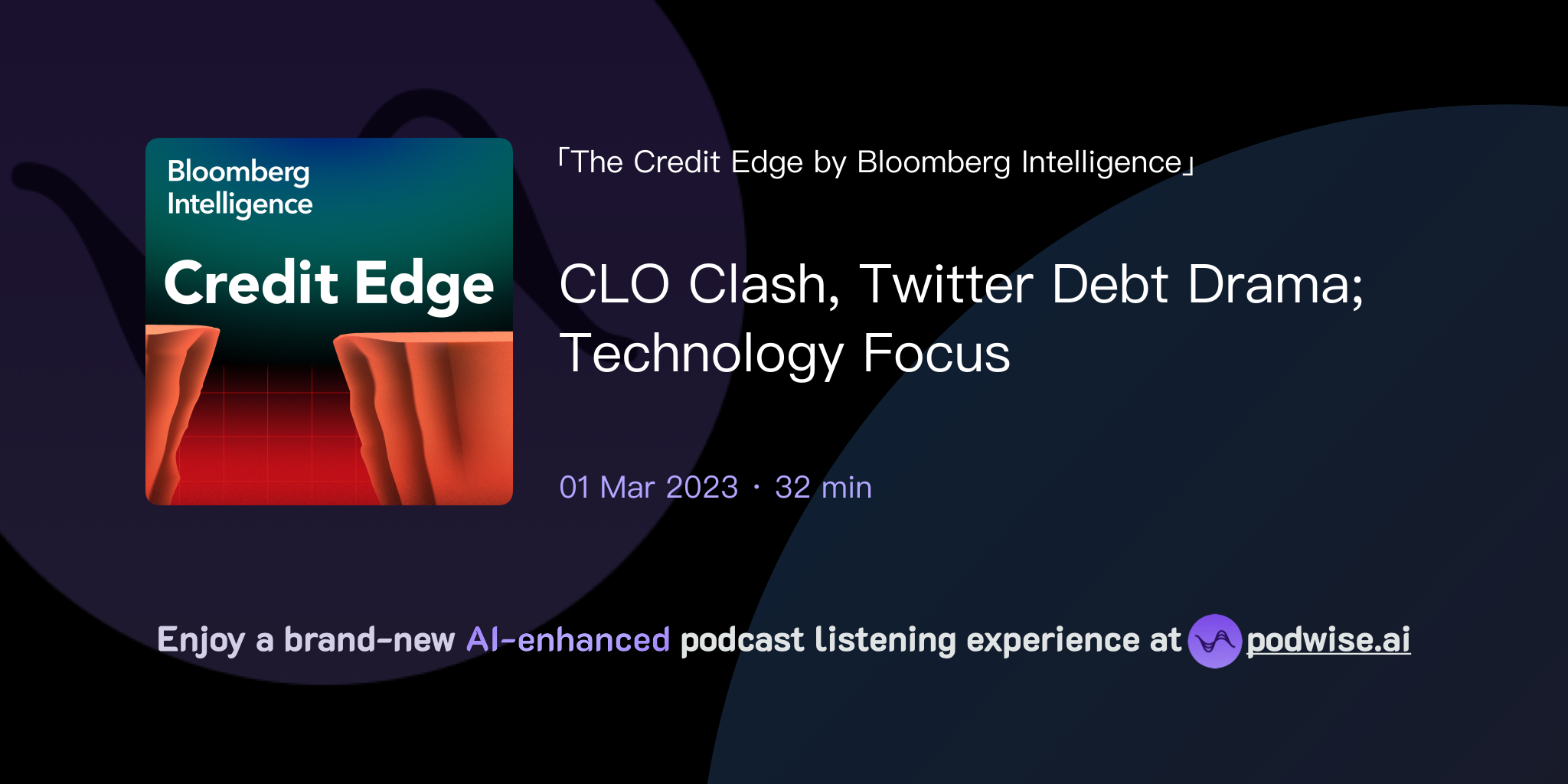 Bloomberg Intelligence

Credit Edge

「The Credit Edge by Bloomberg Intelligence」

CLO Clash, Twitter Debt Drama; Technology Focus

01 Mar 2023 · 32 min

Enjoy a brand-new AI-enhanced podcast listening experience at podwise.ai